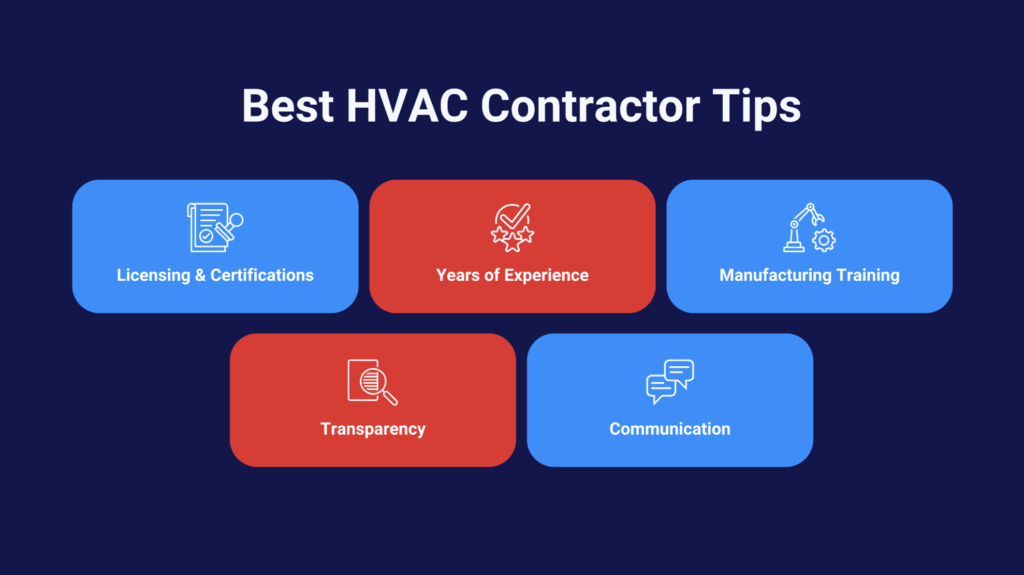 Best HVAC Contractor Tips

Licensing & Certifications

Years of Experience

Manufacturing Training

Transparency

Communication